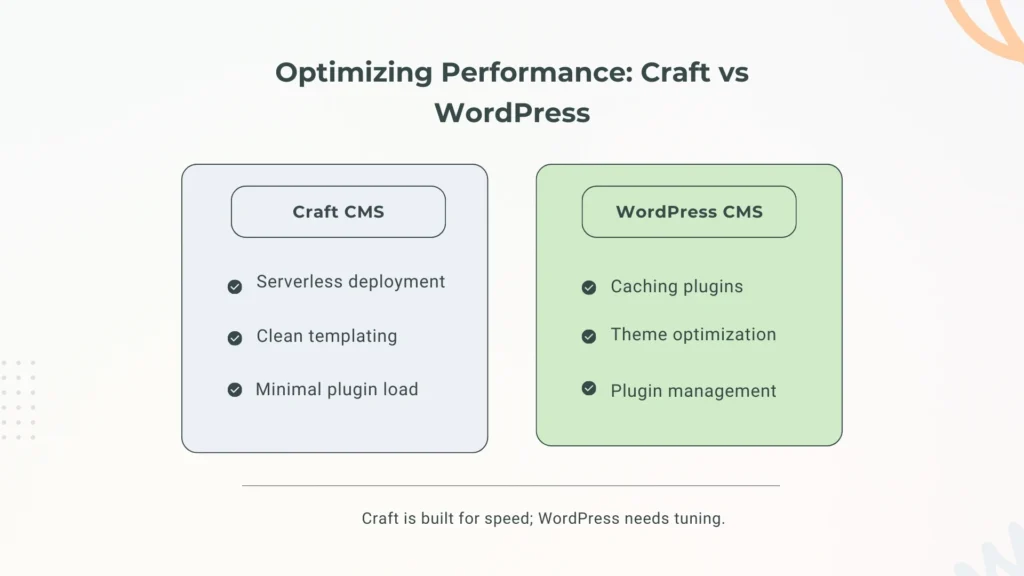 Optimizing Performance: Craft vs WordPress

Craft CMS

Serverless deployment

Clean templating

Minimal plugin load

WordPress CMS

Caching plugins

Theme optimization

Plugin management

Craft is built for speed; WordPress needs tuning.